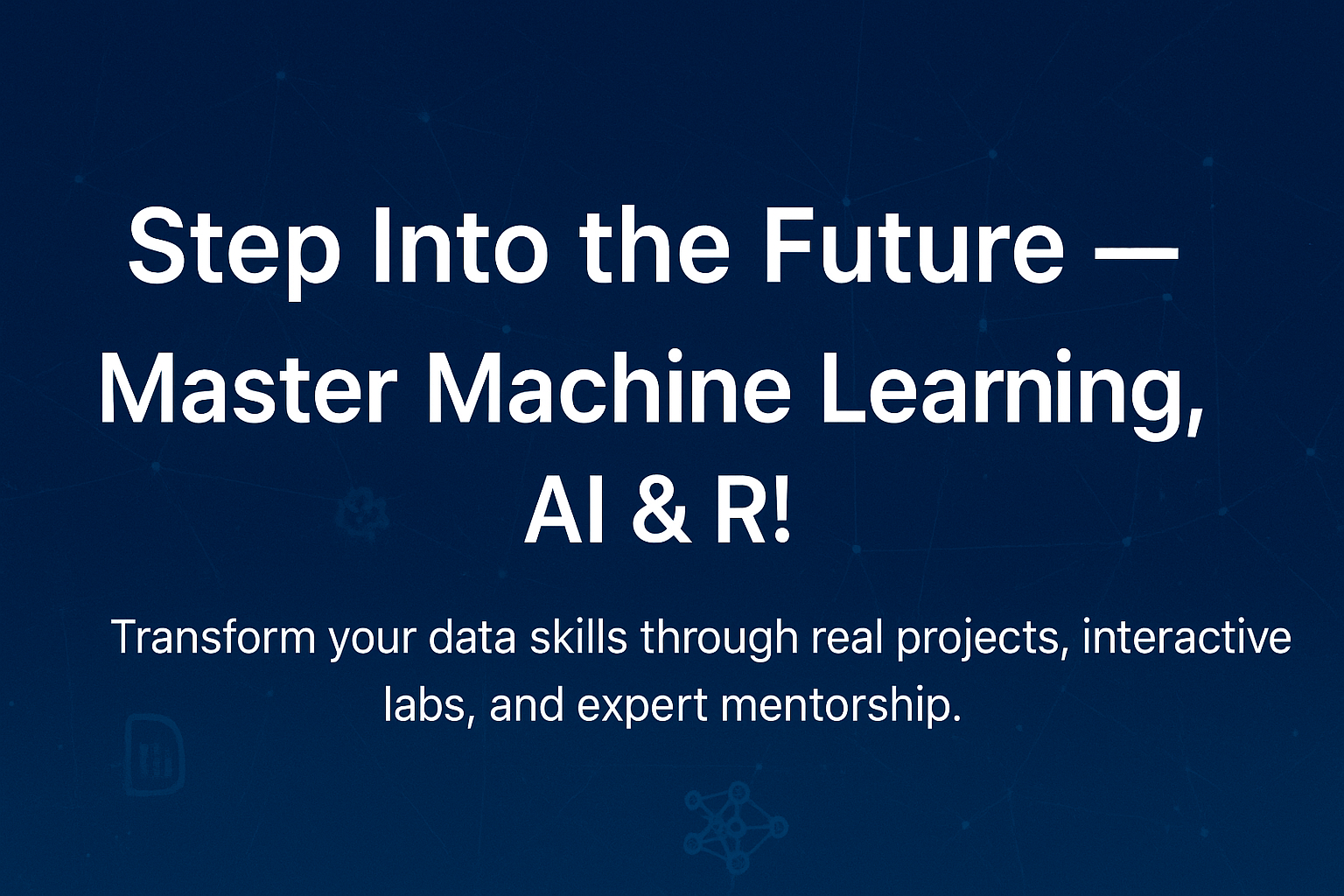 Step Into the Future — Master Machine Learning, AI & R!

Transform your data skills through real projects, interactive labs, and expert mentorship.